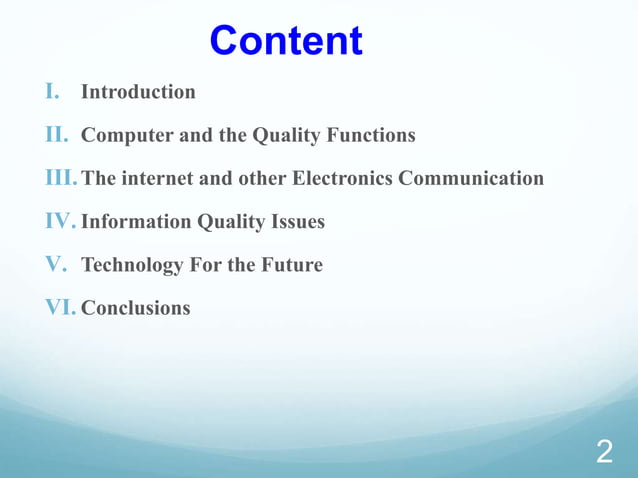 Content

I. Introduction

II. Computer and the Quality Functions

III. The internet and other Electronics Communication

IV. Information Quality Issues

V. Technology For the Future

VI. Conclusions

2